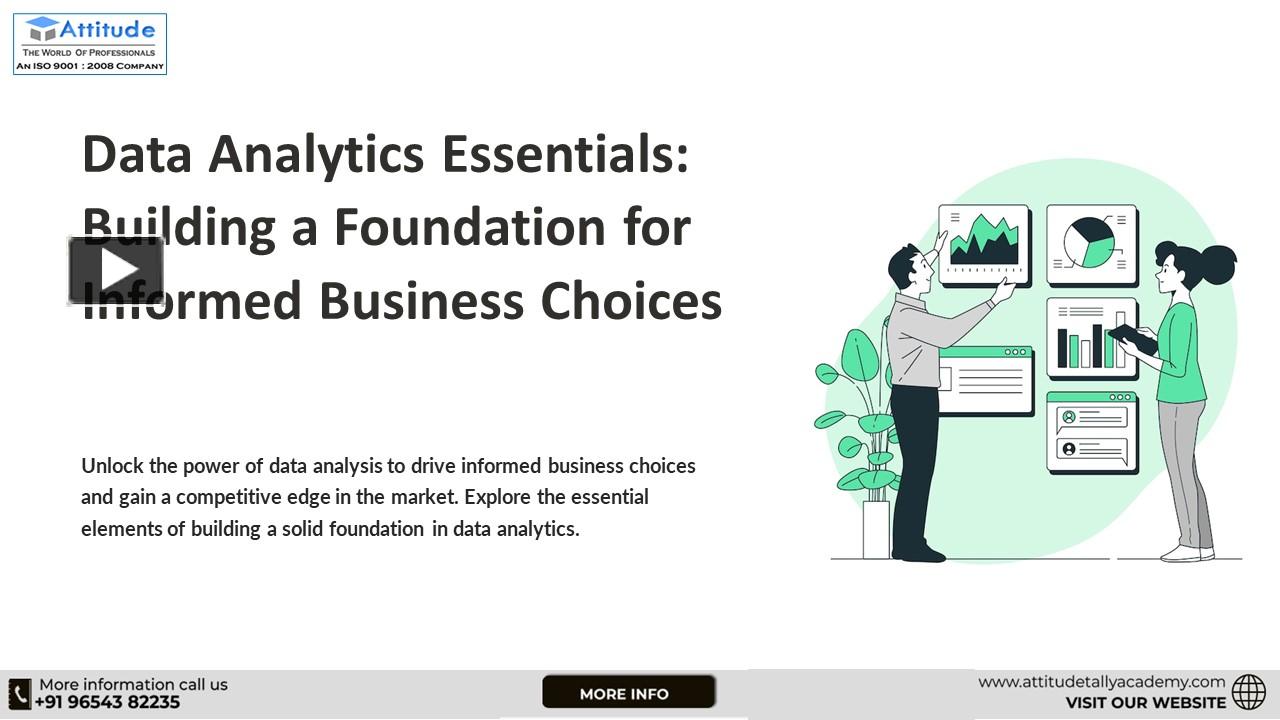 Attitude
THE WORLD OF PROFESSIONALS
AN ISO 9001 : 2008 COMPANY

Data Analytics Essentials: Building a Foundation for Informed Business Choices

Unlock the power of data analysis to drive informed business choices and gain a competitive edge in the market. Explore the essential elements of building a solid foundation in data analytics.

More information call us
+91 96543 82235

MORE INFO

www.attitudetallyacademy.com
VISIT OUR WEBSITE